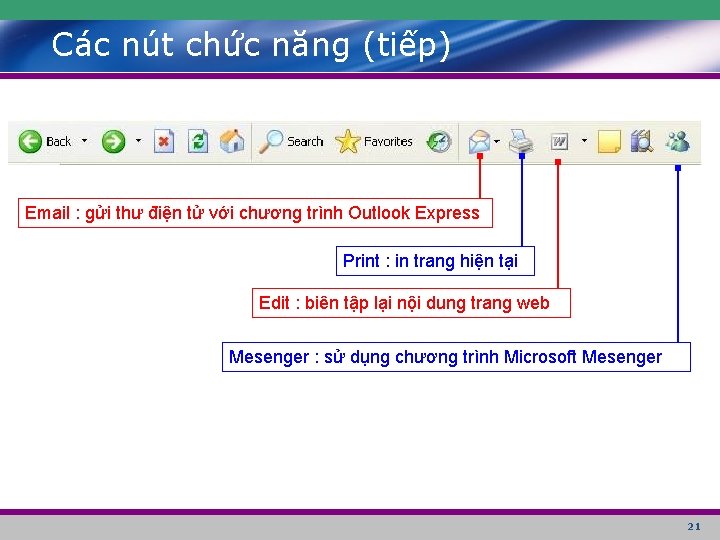 Các nút chức năng (tiếp)

Back Search Favorites

Email : gửi thư điện tử với chương trình Outlook Express

Print : in trang hiện tại

Edit : biên tập lại nội dung trang web

Mesenger : sử dụng chương trình Microsoft Mesenger

21